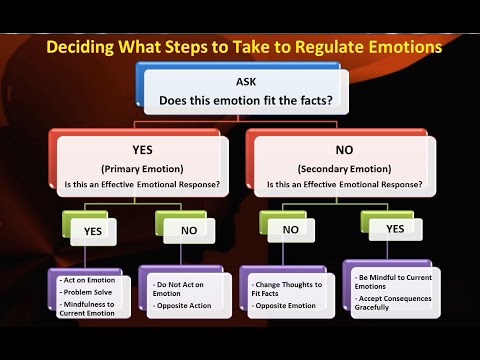 Deciding What Steps to Take to Regulate Emotions

ASK
Does this emotion fit the facts?

YES
(Primary Emotion)
Is this an Effective Emotional Response?

NO
(Secondary Emotion)
Is this an Effective Emotional Response?

YES

NO

NO

YES

- Act on Emotion
- Problem Solve
- Mindfulness to Current Emotion

- Do Not Act on Emotion
- Opposite Action

- Change Thoughts to Fit Facts
- Opposite Emotion

- Be Mindful to Current Emotions
- Accept Consequences Gracefully